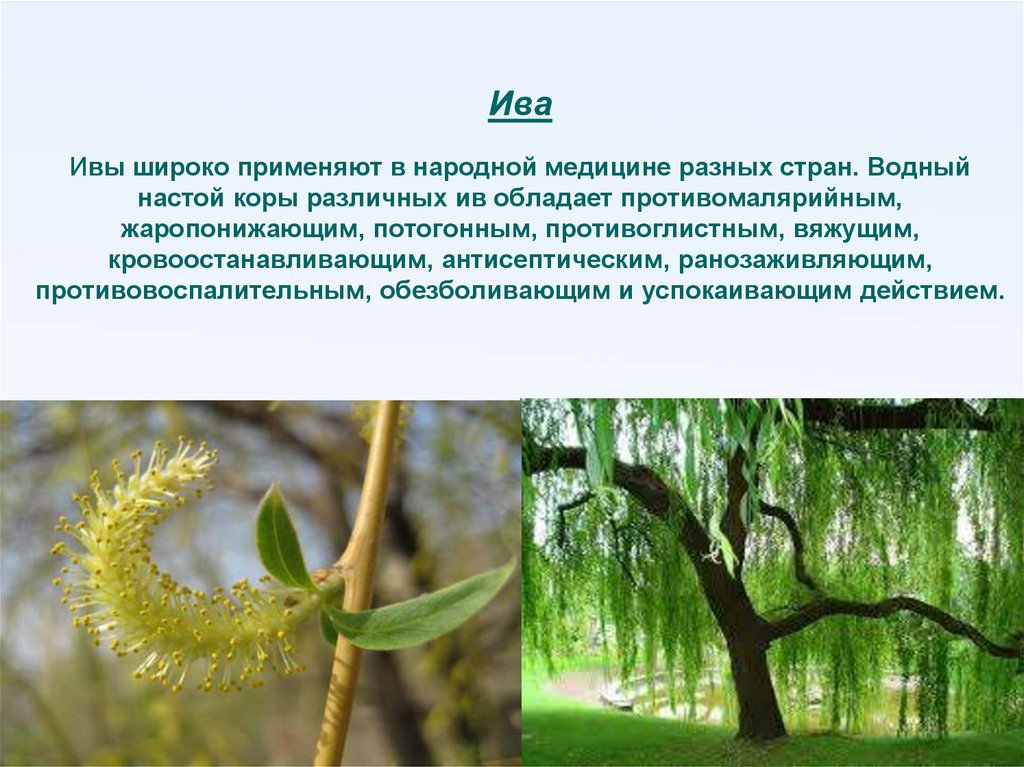 Ива

Ивы широко применяют в народной медицине разных стран. Водный настой коры различных ив обладает противомалярийным, жаропонижающим, потогонным, противоглистным, вяжущим, кровоостанавливающим, антисептическим, ранозаживляющим, противовоспалительным, обезболивающим и успокаивающим действием.